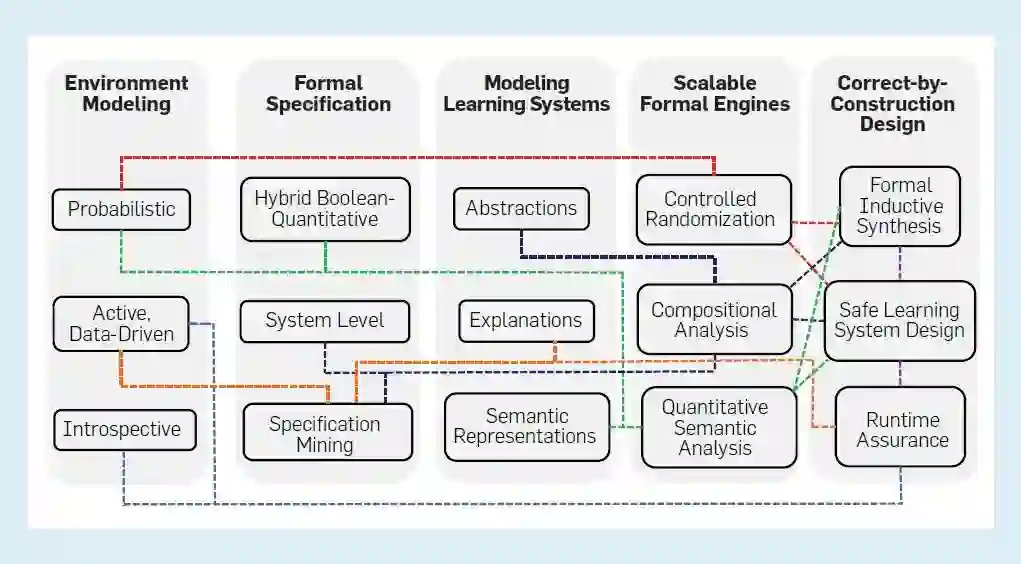 Environment Modeling

Probabilistic

Active, Data-Driven

Introspective

Formal Specification

Hybrid Boolean-Quantitative

System Level

Specification Mining

Modeling Learning Systems

Abstractions

Explanations

Semantic Representations

Scalable Formal Engines

Controlled Randomization

Compositional Analysis

Quantitative Semantic Analysis

Correct-by-Construction Design

Formal Inductive Synthesis

Safe Learning System Design

Runtime Assurance